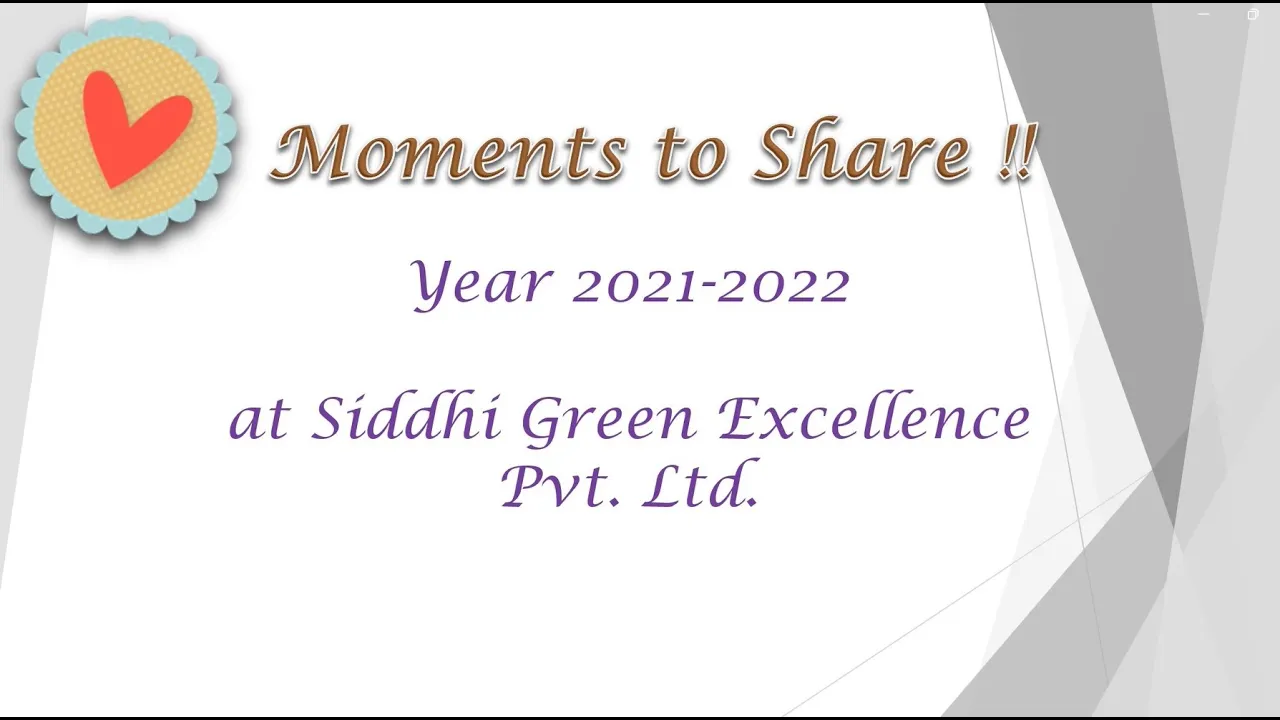 Moments to Share !!

Year 2021-2022

at Siddhi Green Excellence Pvt. Ltd.